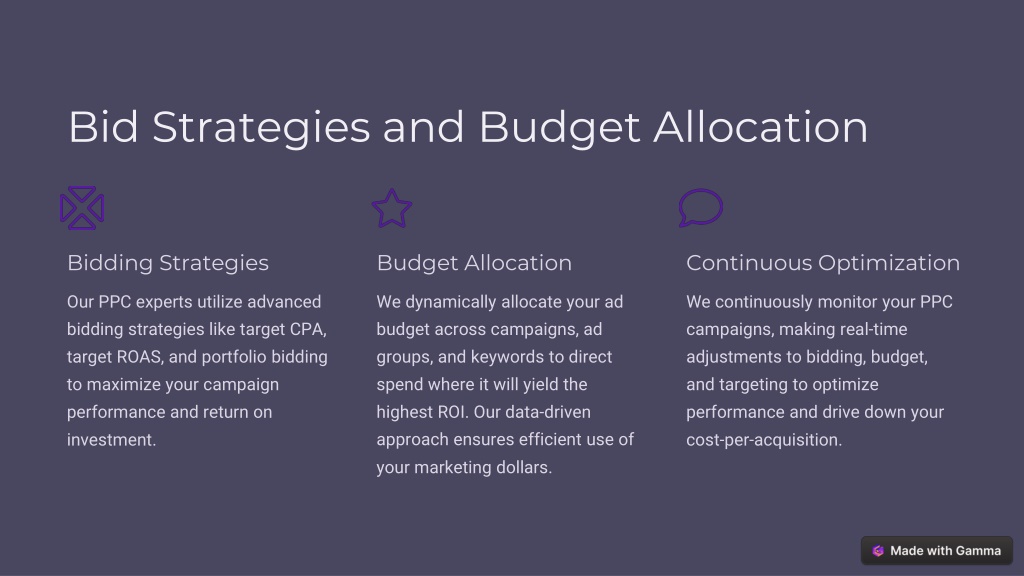 Bid Strategies and Budget Allocation

Bidding Strategies

Our PPC experts utilize advanced bidding strategies like target CPA, target ROAS, and portfolio bidding to maximize your campaign performance and return on investment.

Budget Allocation

We dynamically allocate your ad budget across campaigns, ad groups, and keywords to direct spend where it will yield the highest ROI. Our data-driven approach ensures efficient use of your marketing dollars.

Continuous Optimization

We continuously monitor your PPC campaigns, making real-time adjustments to bidding, budget, and targeting to optimize performance and drive down your cost-per-acquisition.

Made with Gamma